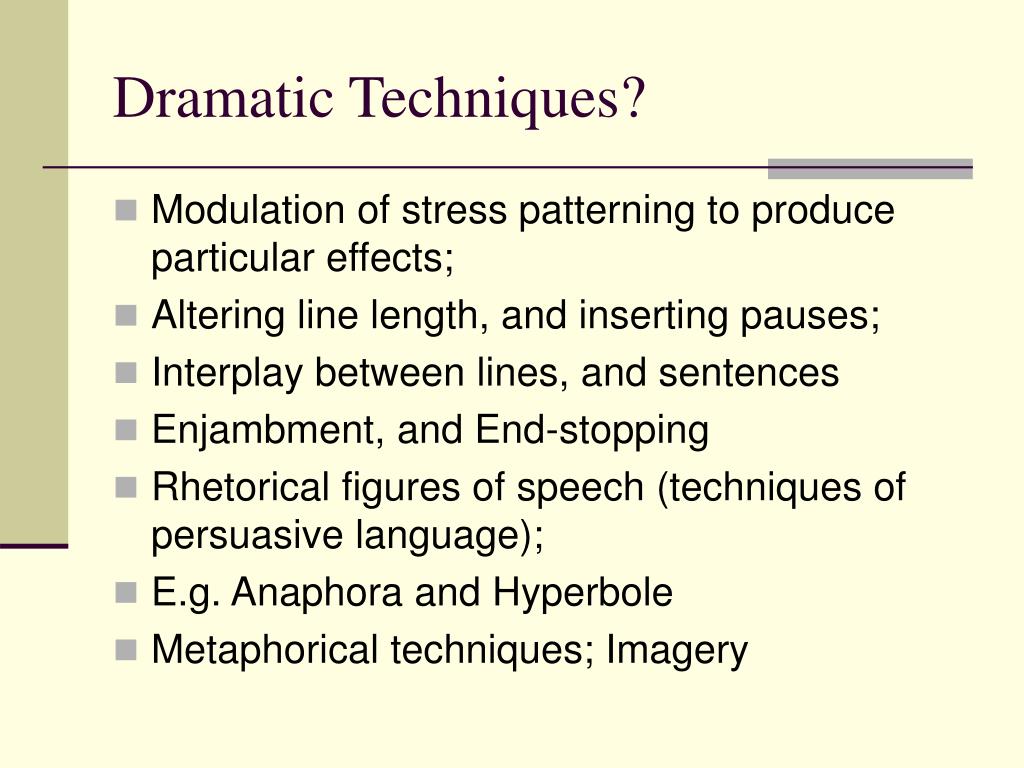 Dramatic Techniques?

- Modulation of stress patterning to produce particular effects;
- Altering line length, and inserting pauses;
- Interplay between lines, and sentences
- Enjambment, and End-stopping
- Rhetorical figures of speech (techniques of persuasive language);
- E.g. Anaphora and Hyperbole
- Metaphorical techniques; Imagery